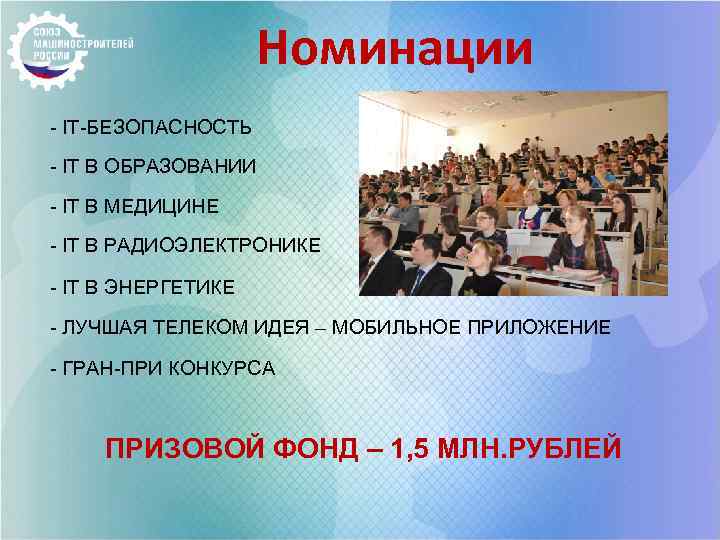 СОЮЗ МАШИНОСТРОИТЕЛЕЙ РОССИИ

Номинации

- IT-БЕЗОПАСНОСТЬ

- IT В ОБРАЗОВАНИИ

- IT В МЕДИЦИНЕ

- IT В РАДИОЭЛЕКТРОНИКЕ

- IT В ЭНЕРГЕТИКЕ

- ЛУЧШАЯ ТЕЛЕКОМ ИДЕЯ – МОБИЛЬНОЕ ПРИЛОЖЕНИЕ

- ГРАН-ПРИ КОНКУРСА

ПРИЗОВОЙ ФОНД – 1,5 МЛН.РУБЛЕЙ